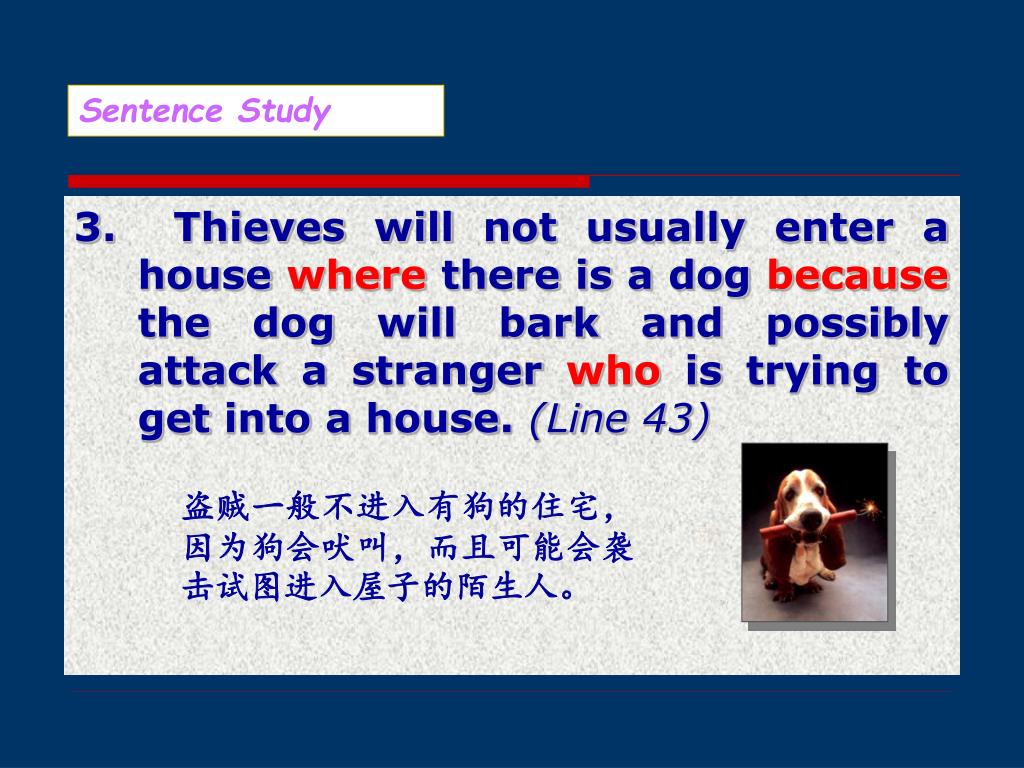 Sentence Study

3. Thieves will not usually enter a house where there is a dog because the dog will bark and possibly attack a stranger who is trying to get into a house. (Line 43)

盗贼一般不进入有狗的住宅，因为狗会吠叫，而且可能会袭击试图进入屋子的陌生人。